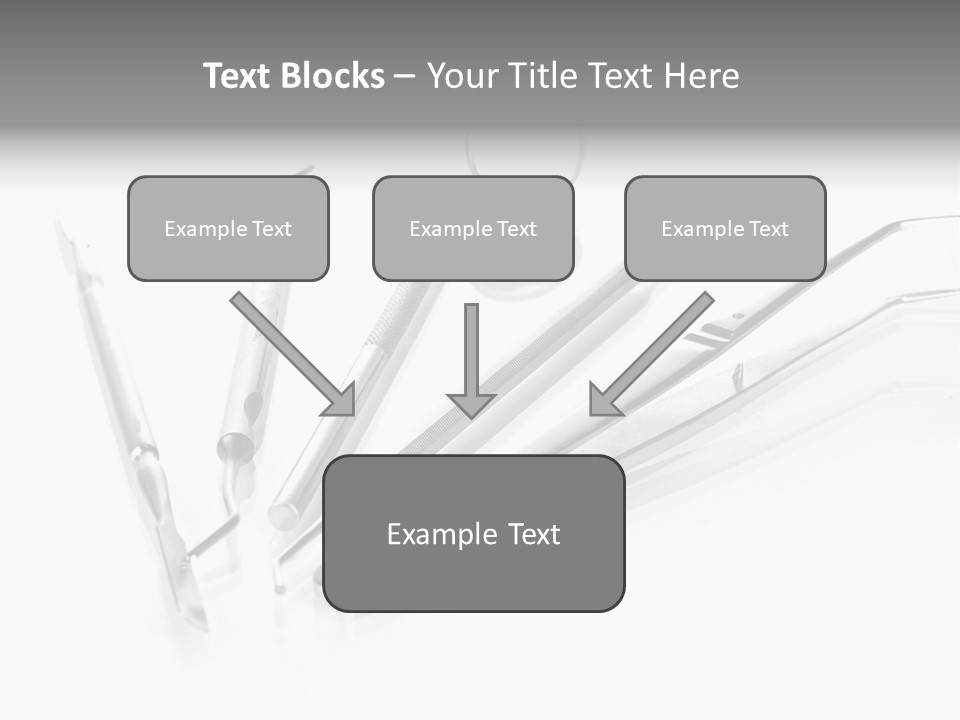 Text Blocks – Your Title Text Here

Example Text

Example Text

Example Text

Example Text